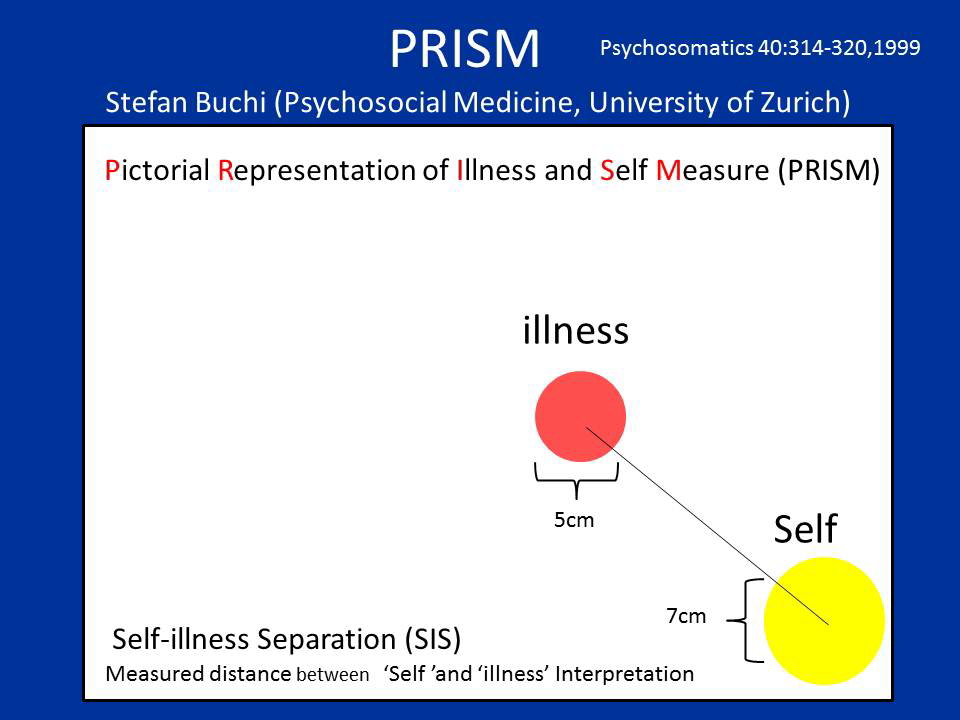 PRISM

Psychosomatics 40:314-320,1999

Stefan Buchi (Psychosocial Medicine, University of Zurich)

Pictorial Representation of Illness and Self Measure (PRISM)

illness

5cm

Self

7cm

Self-illness Separation (SIS)

Measured distance between ‘Self ’and ‘illness’ Interpretation